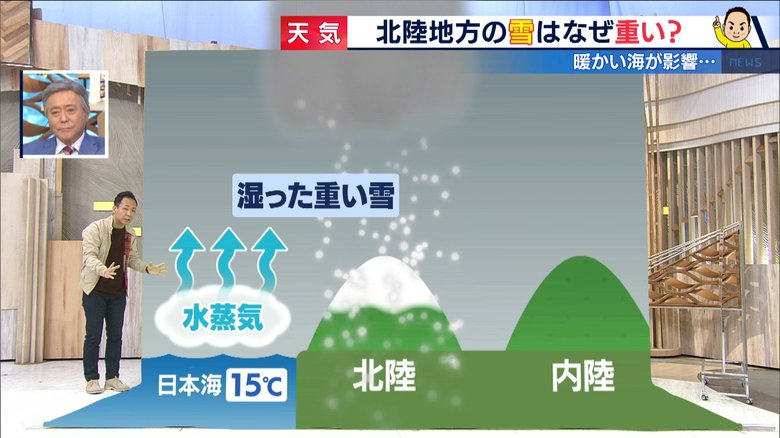 天気 北陸地方の雪はなぜ重い?

暖かい海が影響…

NEWS

湿った重い雪

水蒸気

日本海 15℃

北陸

内陸